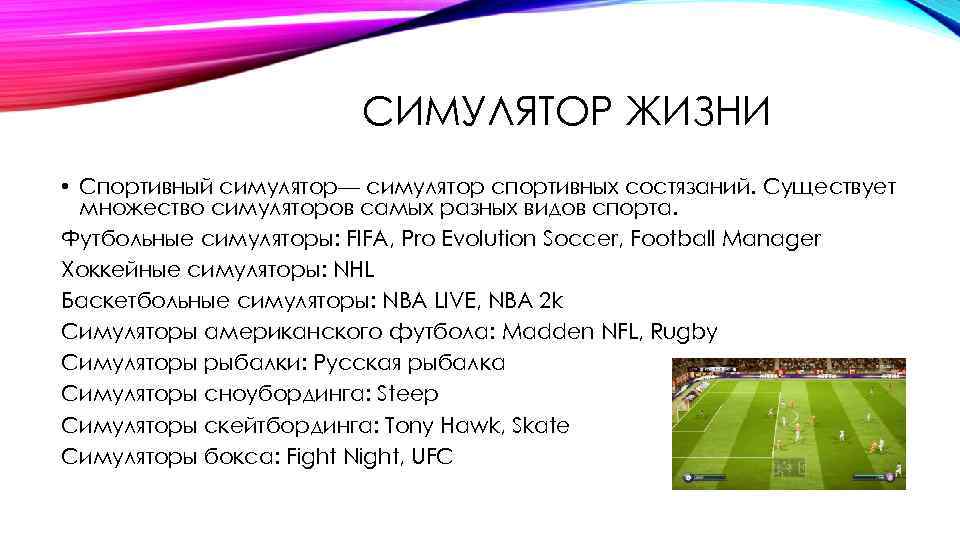 СИМУЛЯТОР ЖИЗНИ

• Спортивный симулятор— симулятор спортивных состязаний. Существует множество симуляторов самых разных видов спорта.

Футбольные симуляторы: FIFA, Pro Evolution Soccer, Football Manager

Хоккейные симуляторы: NHL

Баскетбольные симуляторы: NBA LIVE, NBA 2k

Симуляторы американского футбола: Madden NFL, Rugby

Симуляторы рыбалки: Русская рыбалка

Симуляторы сноубординга: Steep

Симуляторы скейтбординга: Tony Hawk, Skate

Симуляторы бокса: Fight Night, UFC